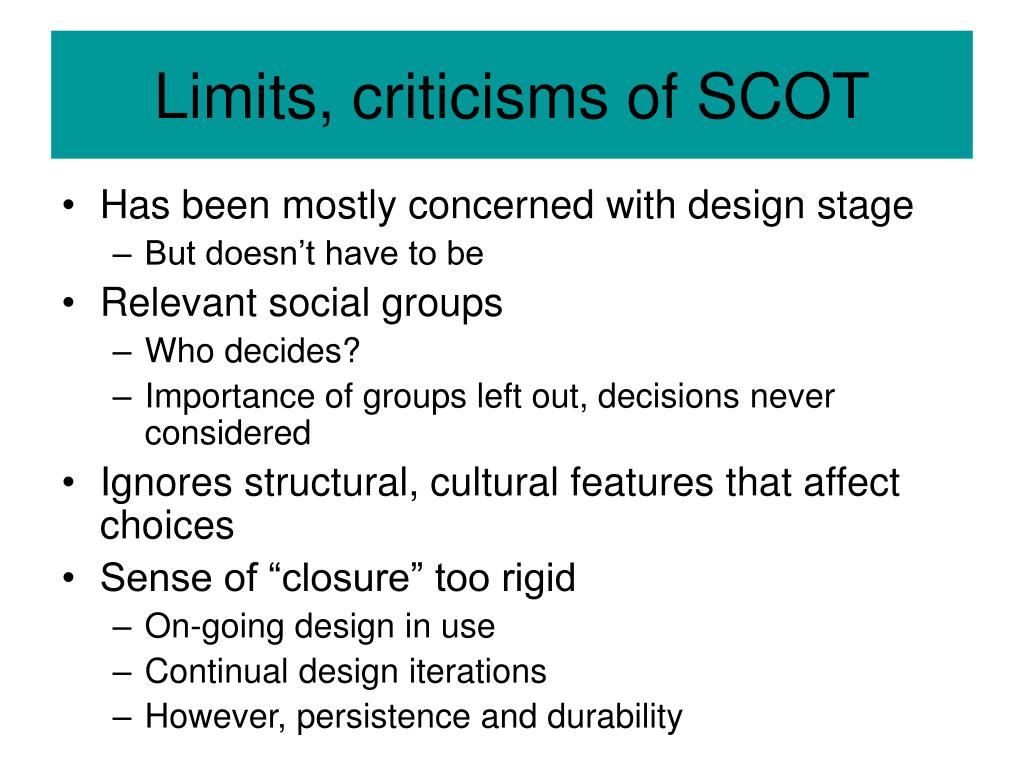 Limits, criticisms of SCOT

• Has been mostly concerned with design stage
– But doesn’t have to be
• Relevant social groups
– Who decides?
– Importance of groups left out, decisions never considered
• Ignores structural, cultural features that affect choices
• Sense of “closure” too rigid
– On-going design in use
– Continual design iterations
– However, persistence and durability